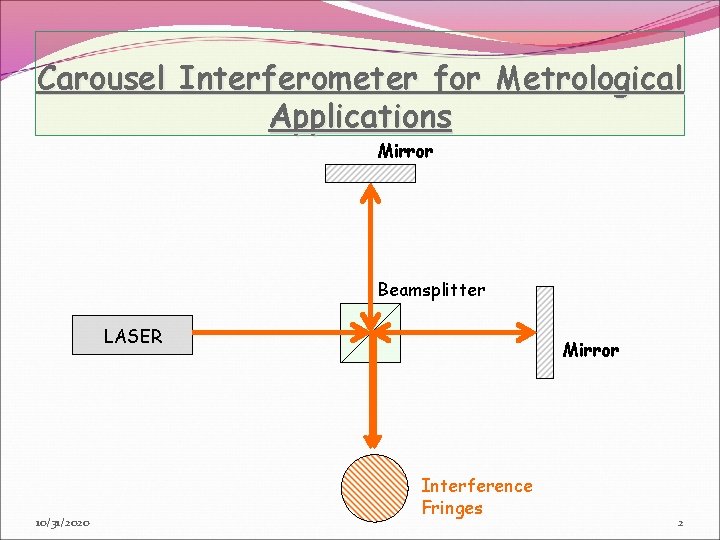 Carousel Interferometer for Metrological Applications

Mirror

Beamsplitter

LASER

Mirror

Interference Fringes

10/31/2020

2